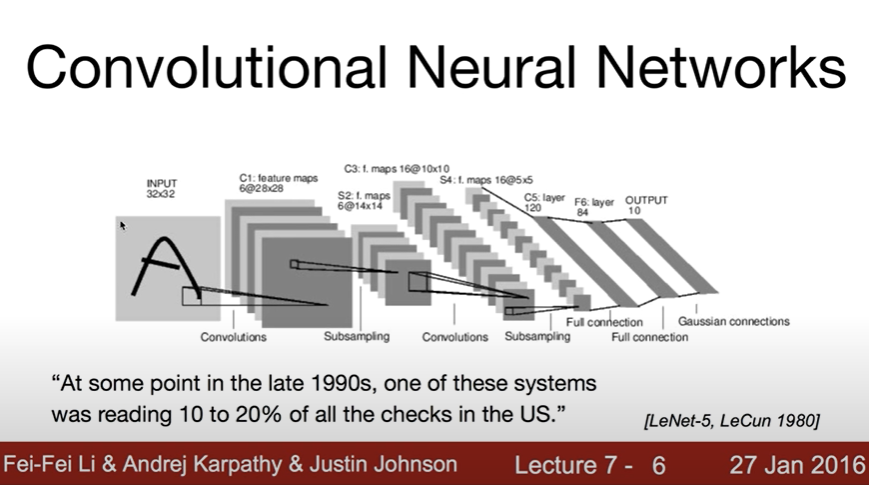 Convolutional Neural Networks

INPUT 32x32

C1: feature maps 6@28x28

S2: f. maps 6@14x14

C3: f. maps 16@10x10

S4: f. maps 16@5x5

C5: layer 120

F6: layer 84

OUTPUT 10

Convolutions

Subsampling

Convolutions

Subsampling

Full connection

Full connection

Gaussian connections

“At some point in the late 1990s, one of these systems was reading 10 to 20% of all the checks in the US.”

[LeNet-5, LeCun 1980]

Fei-Fei Li & Andrej Karpathy & Justin Johnson

Lecture 7 - 6

27 Jan 2016